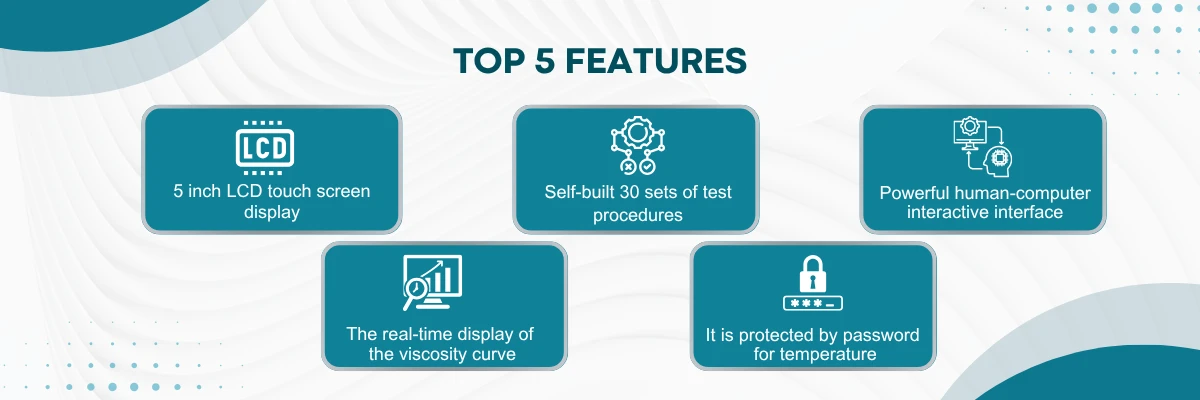 TOP 5 FEATURES

LCD

5 inch LCD touch screen display

Self-built 30 sets of test procedures

Powerful human-computer interactive interface

The real-time display of the viscosity curve

***_

It is protected by password for temperature